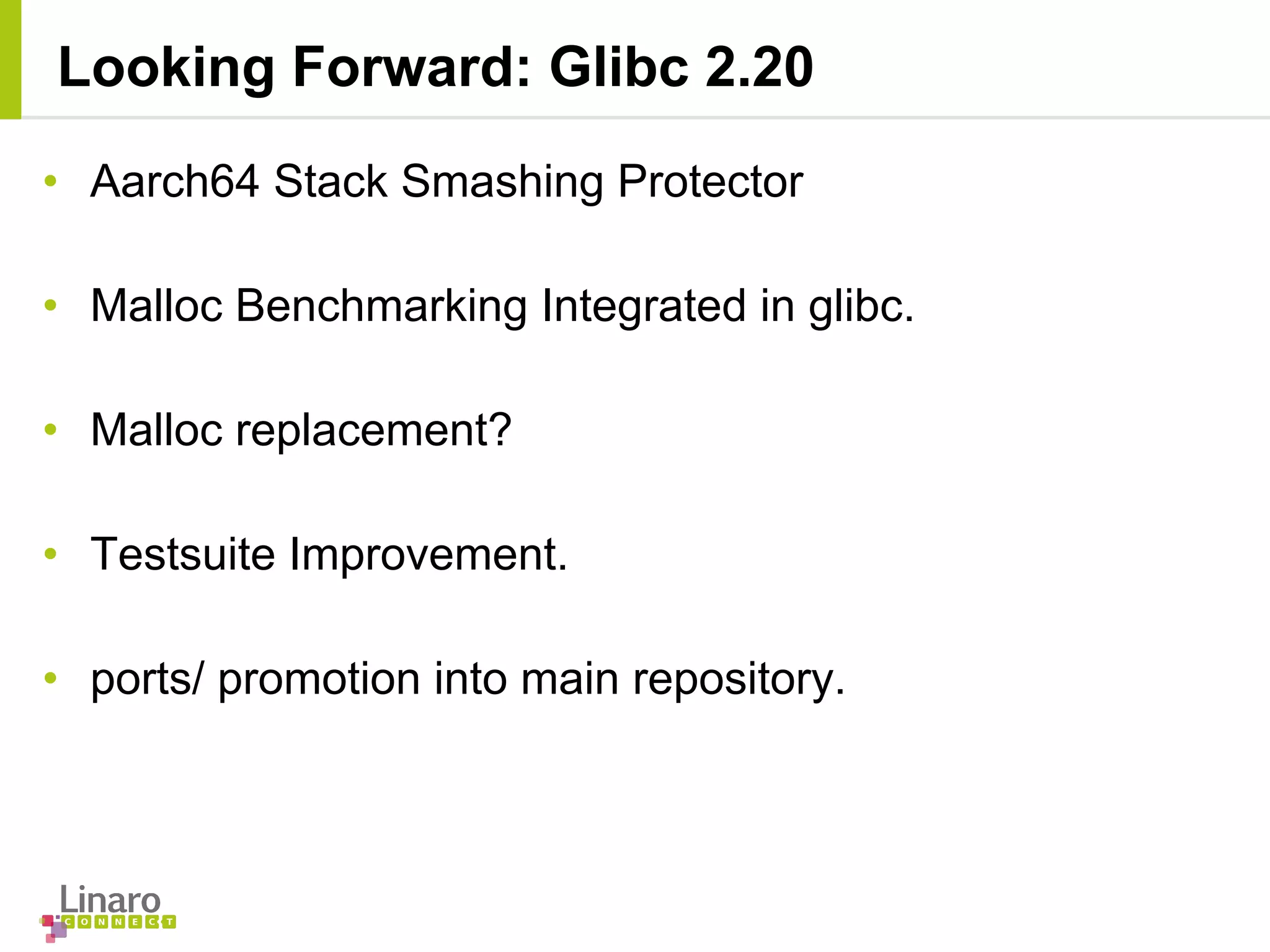 Looking Forward: Glibc 2.20

• Aarch64 Stack Smashing Protector

• Malloc Benchmarking Integrated in glibc.

• Malloc replacement?

• Testsuite Improvement.

• ports/ promotion into main repository.

Linaro
CONNECT